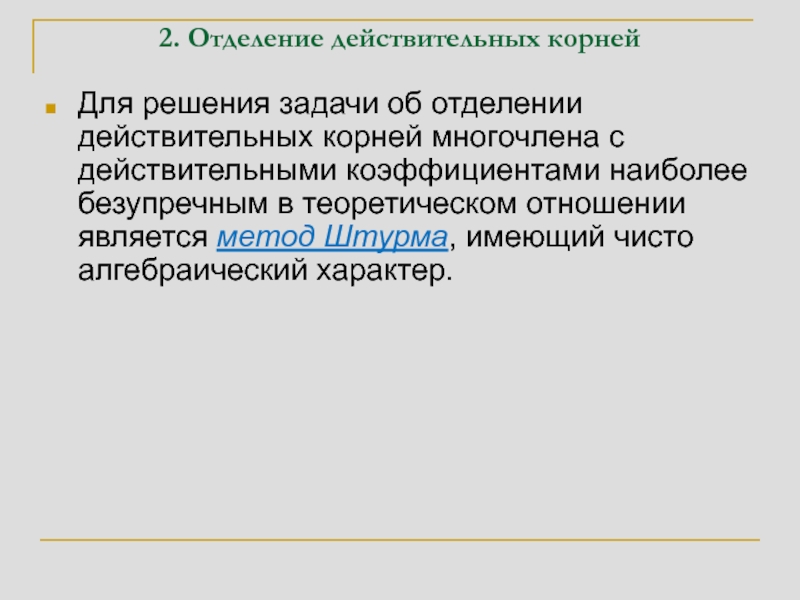 2. Отделение действительных корней

Для решения задачи об отделении действительных корней многочлена с действительными коэффициентами наиболее безупречным в теоретическом отношении является метод Штурма, имеющий чисто алгебраический характер.